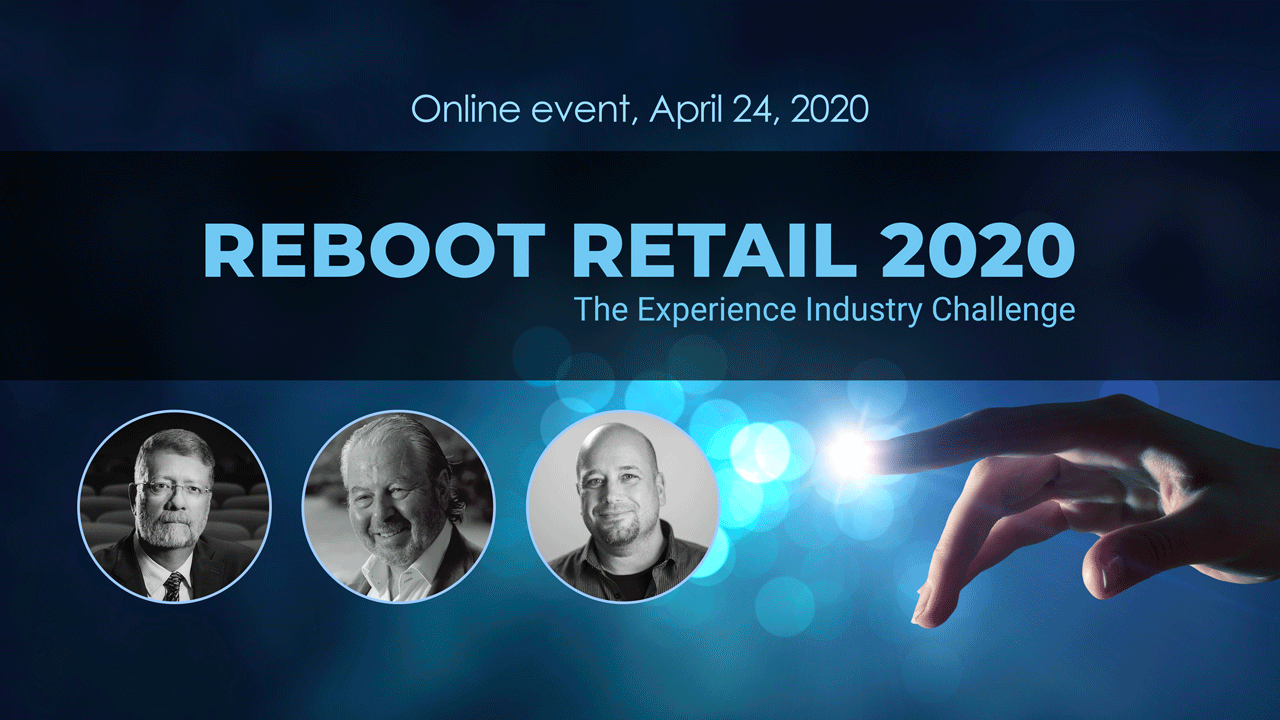 Online event, April 24, 2020

REBOOT RETAIL 2020
The Experience Industry Challenge